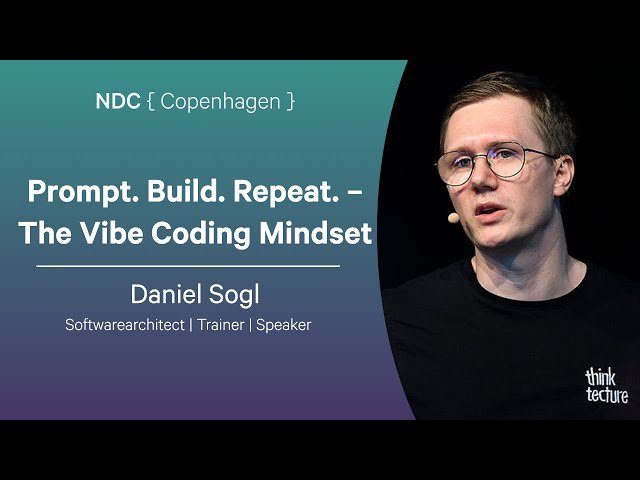 NDC { Copenhagen }

Prompt. Build. Repeat. – The Vibe Coding Mindset

Daniel Sogl

Softwarearchitect | Trainer | Speaker

think tecture